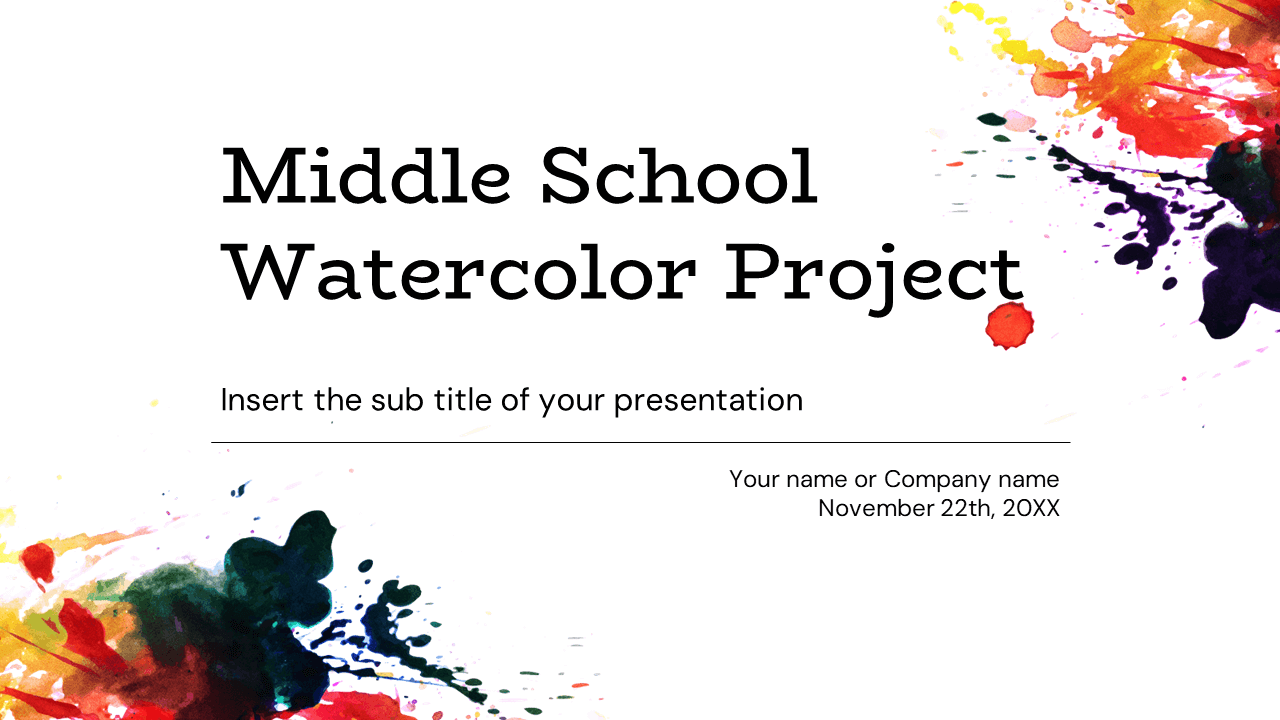 Middle School Watercolor Project

Insert the sub title of your presentation

Your name or Company name
November 22th, 20XX